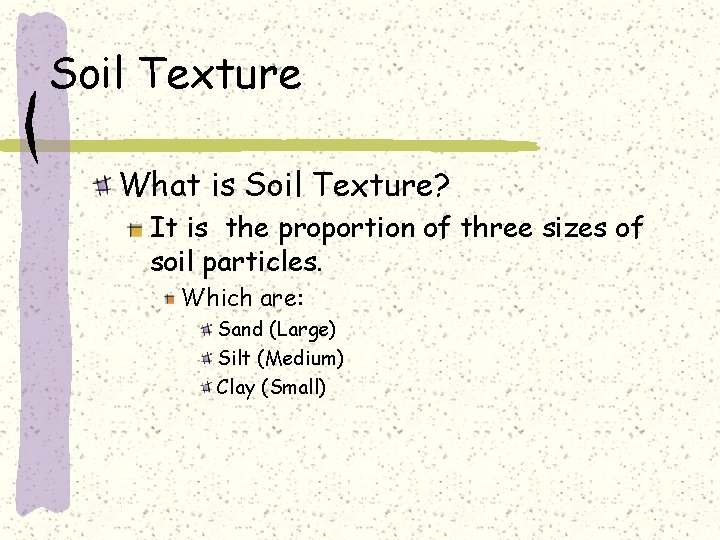 Soil Texture

What is Soil Texture?

It is the proportion of three sizes of soil particles.

Which are:

Sand (Large)

Silt (Medium)

Clay (Small)